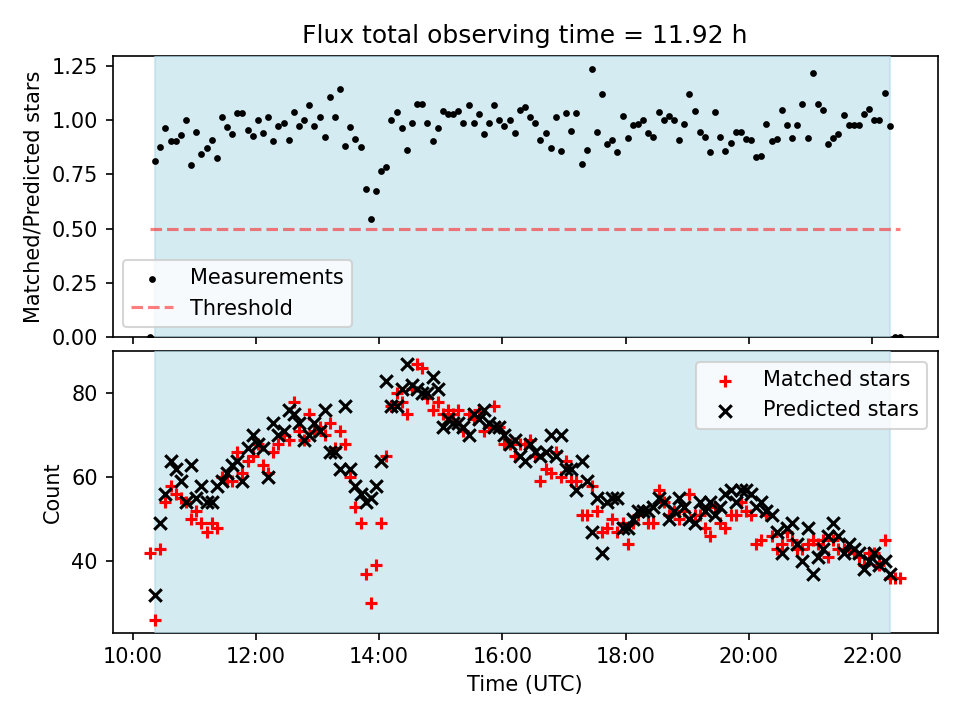 Flux total observing time = 11.92 h

Matched/Predicted stars

1.25
1.00
0.75
0.50
0.25
0.00

Measurements
Threshold

Count

80
60
40

Matched stars
Predicted stars

10:00
12:00
14:00
16:00
18:00
20:00
22:00

Time (UTC)